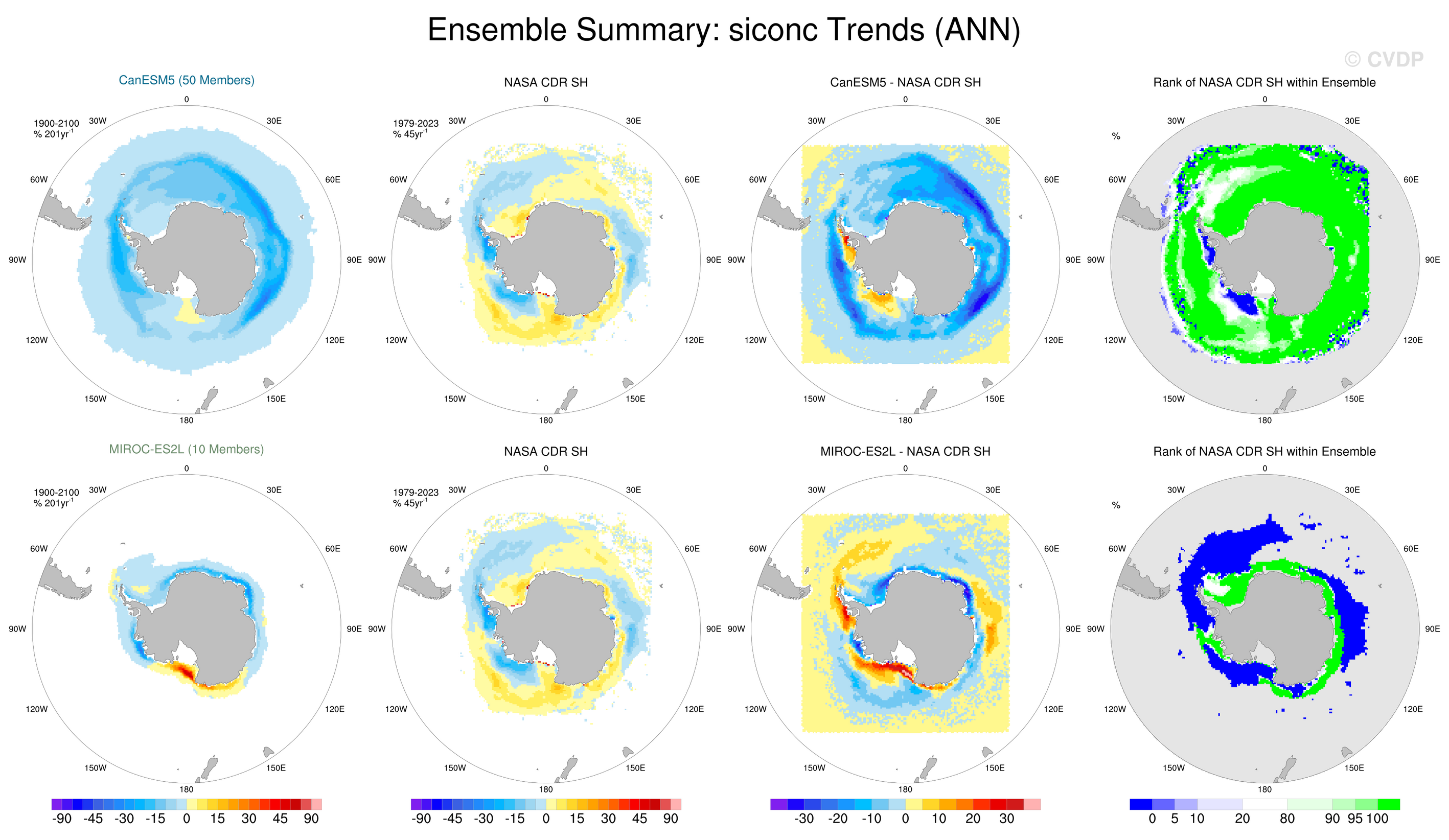 Ensemble Summary: siconc Trends (ANN)

© CVDP

CanESM5 (50 Members)

1900-2100
% 201yr$^{-1}$

0 30E 60E 90E 120E 150E 180 150W 120W 90W 60W 30W

NASA CDR SH

1979-2023
% 45yr$^{-1}$

0 30E 60E 90E 120E 150E 180 150W 120W 90W 60W 30W

CanESM5 - NASA CDR SH

0 30E 60E 90E 120E 150E 180 150W 120W 90W 60W 30W

Rank of NASA CDR SH within Ensemble

%

0 30E 60E 90E 120E 150E 180 150W 120W 90W 60W 30W

MIROC-ES2L (10 Members)

1900-2100
% 201yr$^{-1}$

0 30E 60E 90E 120E 150E 180 150W 120W 90W 60W 30W

NASA CDR SH

1979-2023
% 45yr$^{-1}$

0 30E 60E 90E 120E 150E 180 150W 120W 90W 60W 30W

MIROC-ES2L - NASA CDR SH

0 30E 60E 90E 120E 150E 180 150W 120W 90W 60W 30W

Rank of NASA CDR SH within Ensemble

%

0 30E 60E 90E 120E 150E 180 150W 120W 90W 60W 30W

-90 -45 -30 -15 0 15 30 45 90

-90 -45 -30 -15 0 15 30 45 90

-30 -20 -10 0 10 20 30

0 5 10 20 80 90 95 100